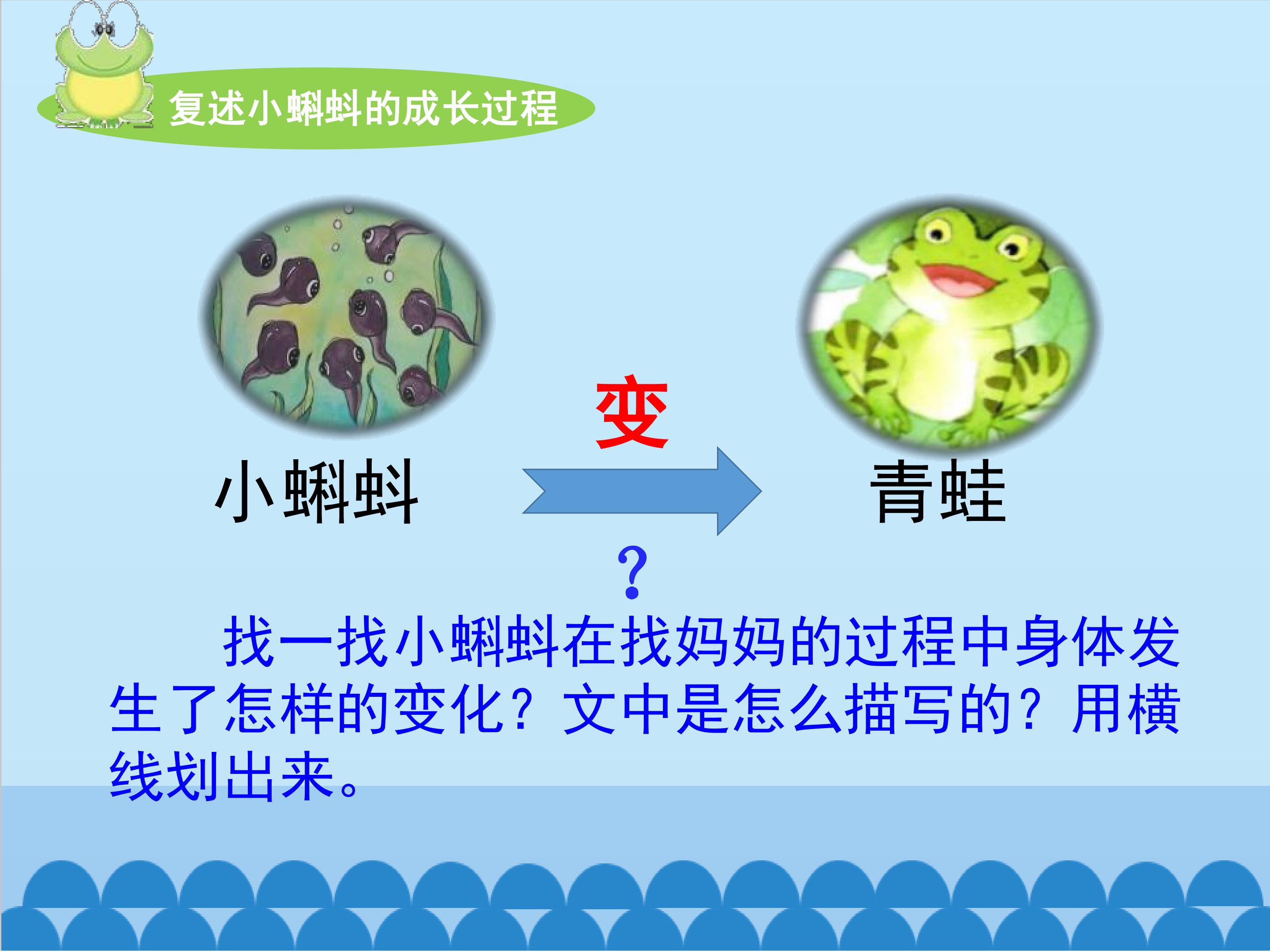 复述小蝌蚪的成长过程

小蝌蚪

变

青蛙

？

找一找小蝌蚪在找妈妈的过程中身体发生了怎样的变化？文中是怎么描写的？用横线划出来。